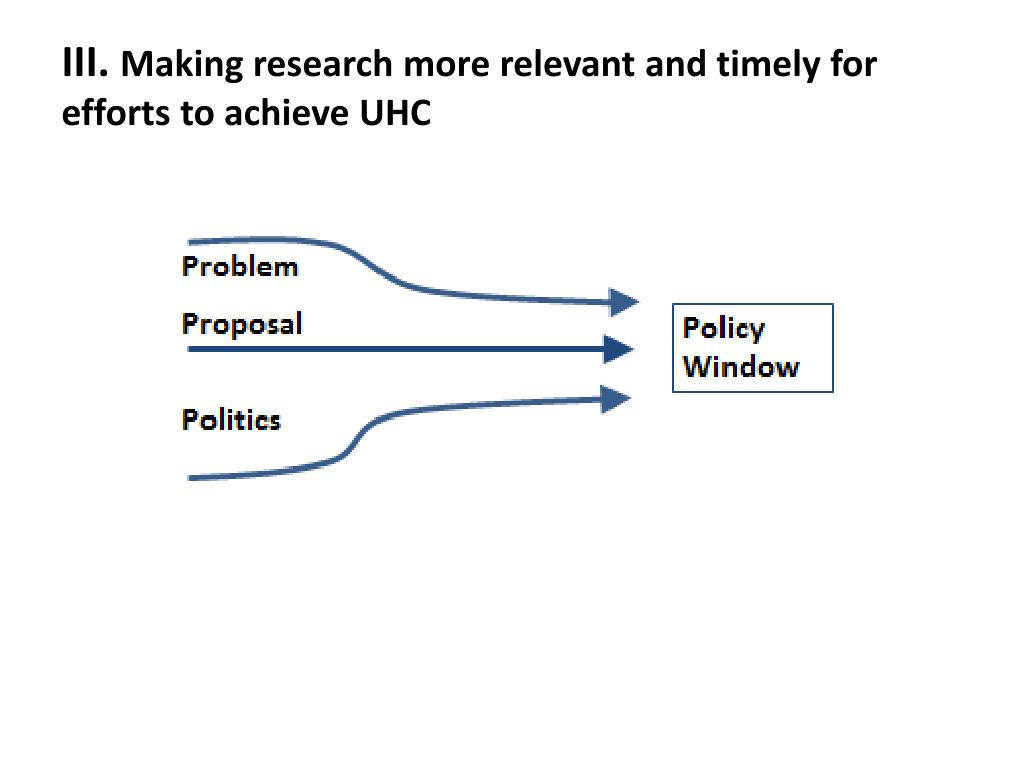 III. Making research more relevant and timely for efforts to achieve UHC

Problem

Proposal

Politics

Policy Window